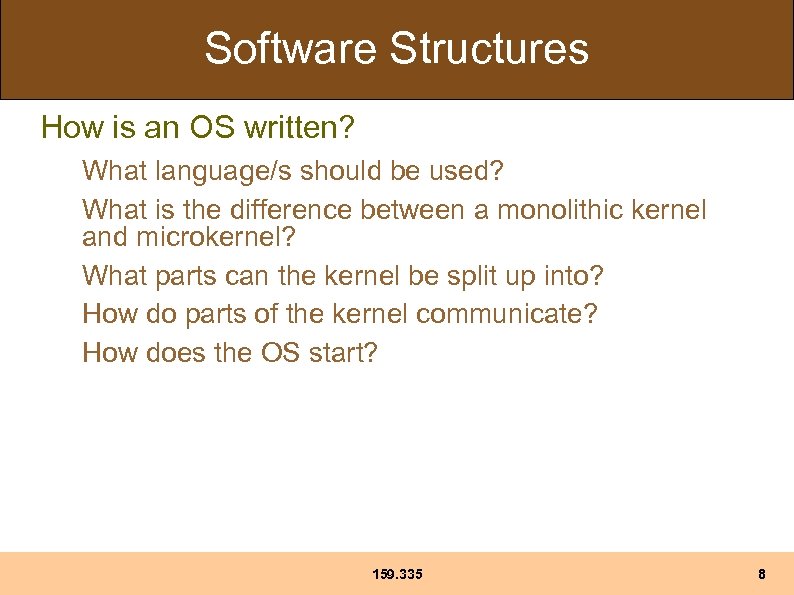 Software Structures

How is an OS written?

What language/s should be used?

What is the difference between a monolithic kernel and microkernel?

What parts can the kernel be split up into?

How do parts of the kernel communicate?

How does the OS start?

159.335

8